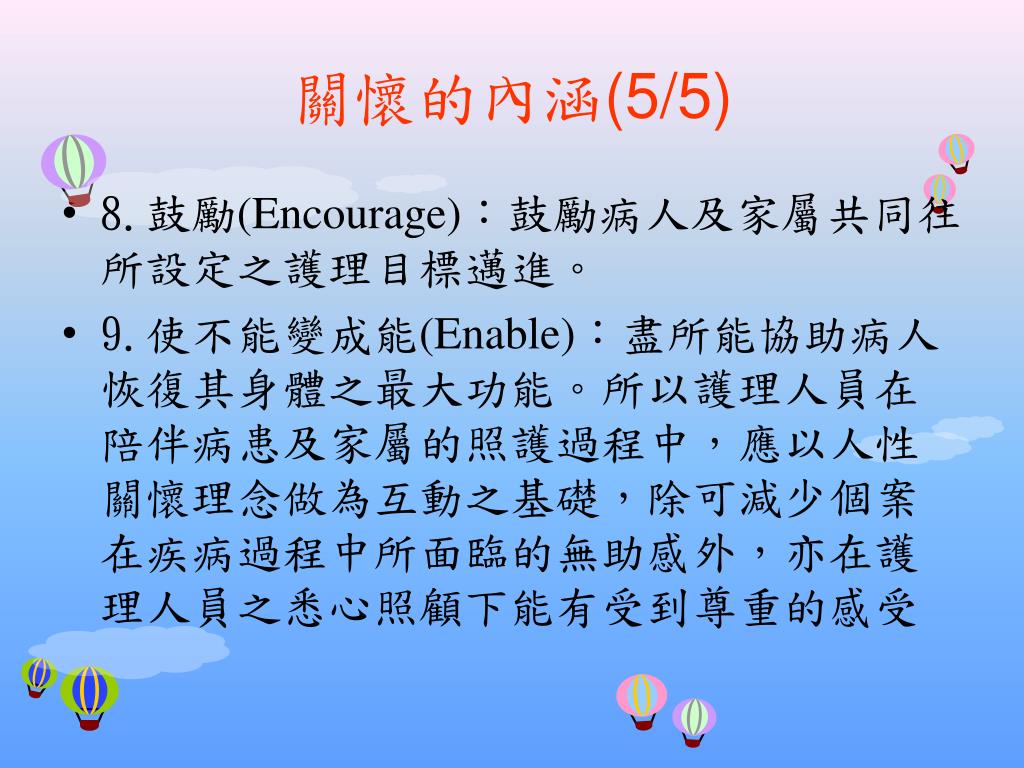 關懷的內涵(5/5)

• 8. 鼓勵(Encourage)：鼓勵病人及家屬共同往所設定之護理目標邁進。

• 9. 使不能變成能(Enable)：盡所能協助病人恢復其身體之最大功能。所以護理人員在陪伴病患及家屬的照護過程中，應以人性關懷理念做為互動之基礎，除可減少個案在疾病過程中所面臨的無助感外，亦在護理人員之悉心照顧下能有受到尊重的感受